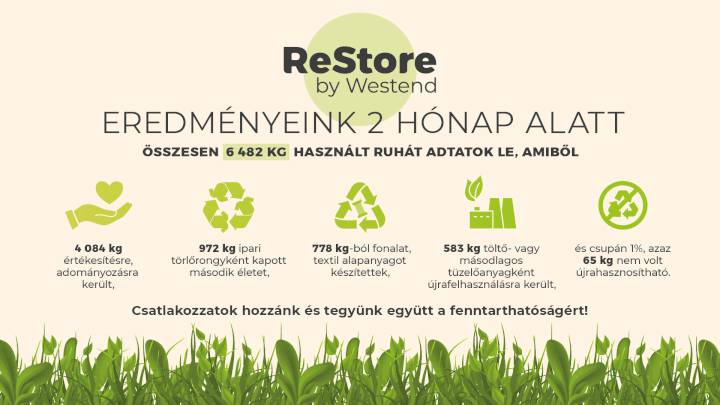 ReStore
by Westend

EREDMÉNYEINK 2 HÓNAP ALATT

ÖSSZESEN 6 482 KG HASZNÁLT RUHÁT ADTATOK LE, AMIBŐL

4 084 kg értékesítésre, adományozásra került,

972 kg ipari törlőrongyként kapott második életet,

778 kg-ból fonalat, textil alapanyagot készítettek,

583 kg töltő- vagy másodlagos tüzelőanyagként újrafelhasználásra került,

és csupán 1%, azaz 65 kg nem volt újrahasznosítható.

Csatlakozzatok hozzánk és tegyünk együtt a fenntarthatóságért!